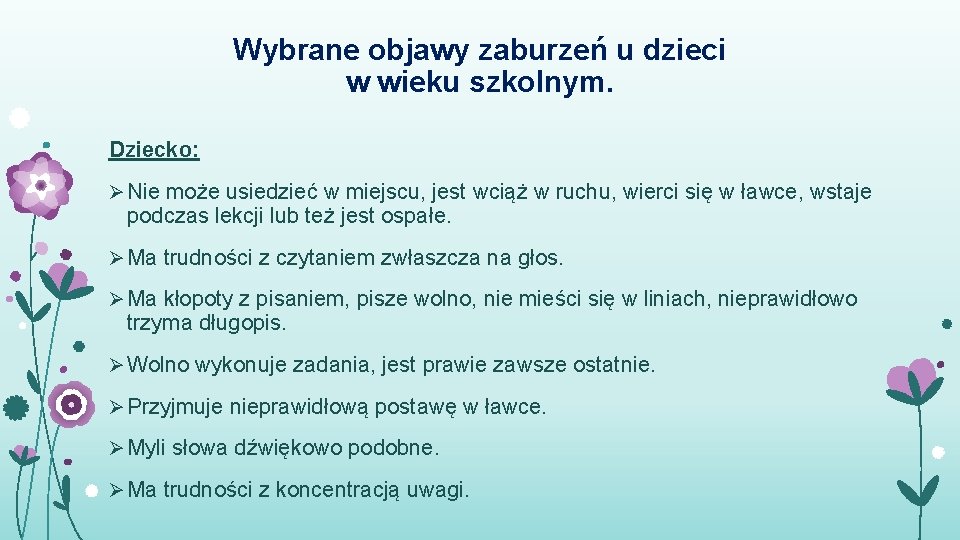 Wybrane objawy zaburzeń u dzieci w wieku szkolnym.

Dziecko:

➢ Nie może usiedzieć w miejscu, jest wciąż w ruchu, wierci się w ławce, wstaje podczas lekcji lub też jest ospałe.

➢ Ma trudności z czytaniem zwłaszcza na głos.

➢ Ma kłopoty z pisaniem, pisze wolno, nie mieści się w liniach, nieprawidłowo trzyma długopis.

➢ Wolno wykonuje zadania, jest prawie zawsze ostatnie.

➢ Przyjmuje nieprawidłową postawę w ławce.

➢ Myli słowa dźwiękowo podobne.

➢ Ma trudności z koncentracją uwagi.